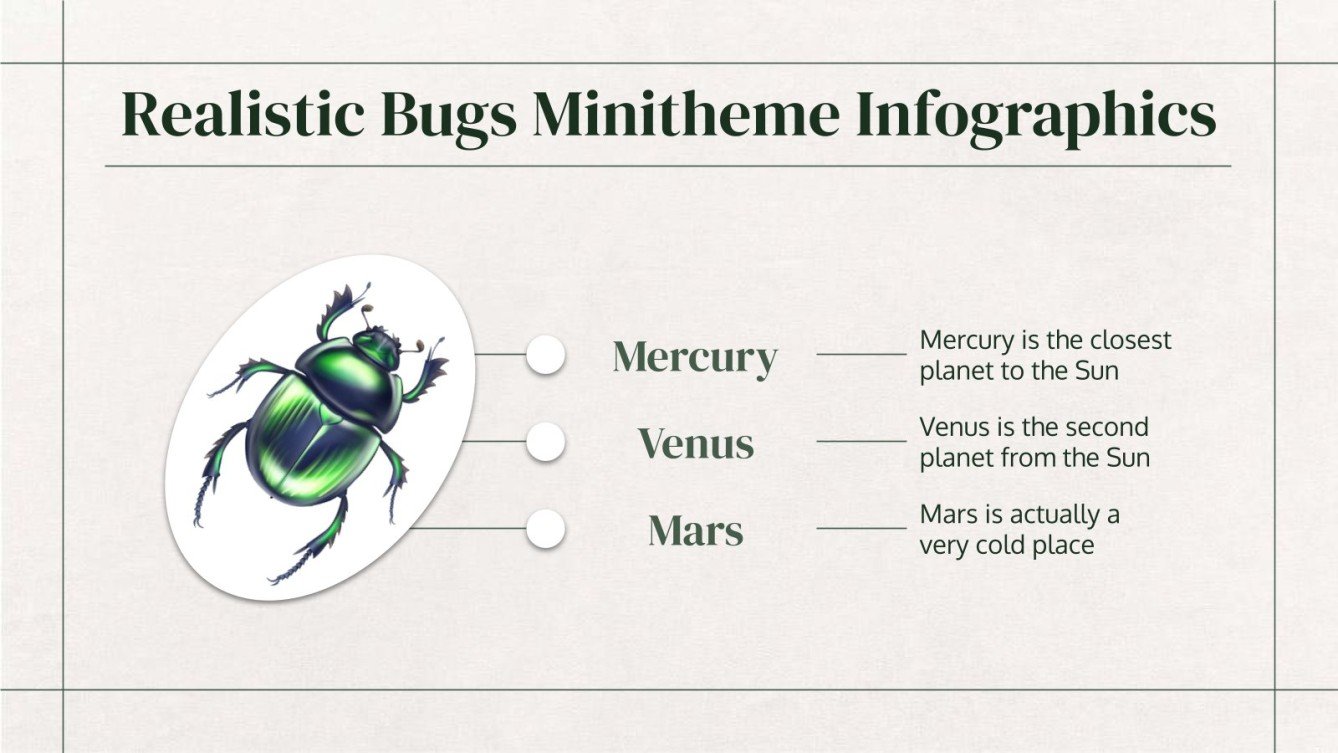 Realistic Bugs Minitheme Infographics

Mercury

Mercury is the closest planet to the Sun

Venus

Venus is the second planet from the Sun

Mars

Mars is actually a very cold place